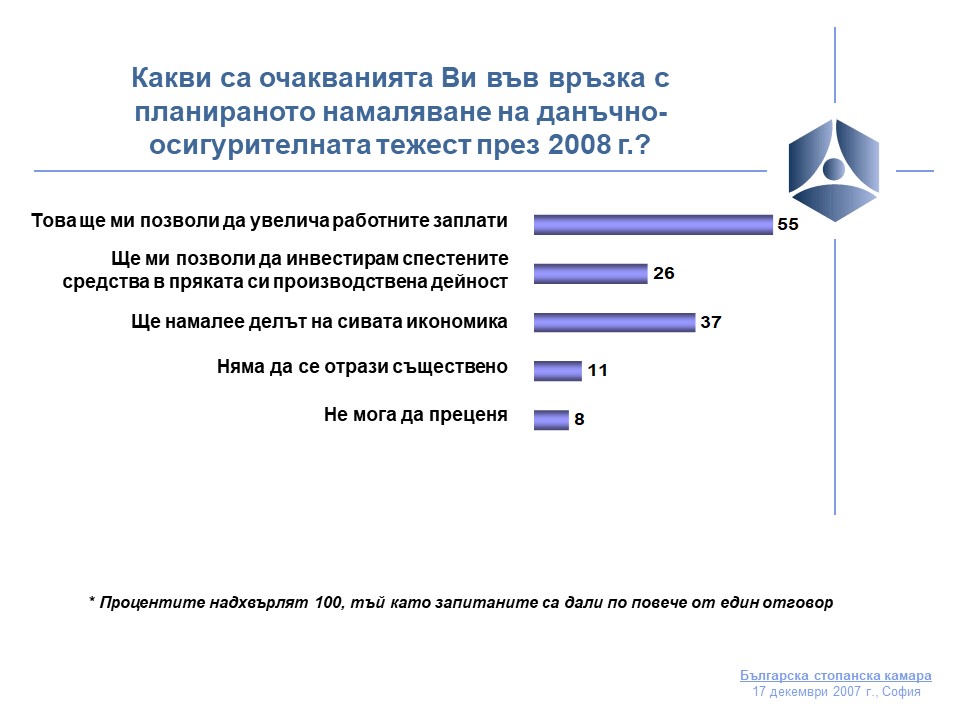 Какви са очакванията Ви във връзка с планираното намаляване на данъчно-осигурителната тежест през 2008 г.?

Това ще ми позволи да увелича работните заплати 55

Ще ми позволи да инвестирам спестените средства в пряката си производствена дейност 26

Ще намалее делът на сивата икономика 37

Няма да се отрази съществено 11

Не мога да преценя 8

* Процентите надхвърлят 100, тъй като запитаните са дали по повече от един отговор

Българска стопанска камара
17 декември 2007 г., София